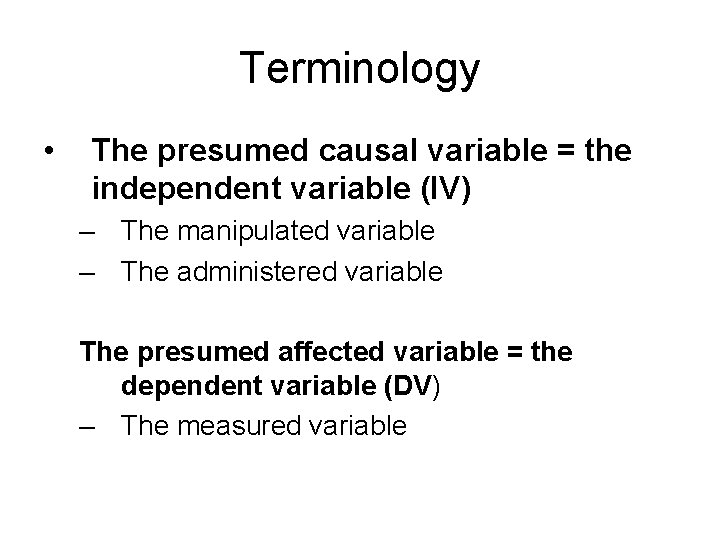 Terminology

• The presumed causal variable = the independent variable (IV)
– The manipulated variable
– The administered variable

The presumed affected variable = the dependent variable (DV)
– The measured variable